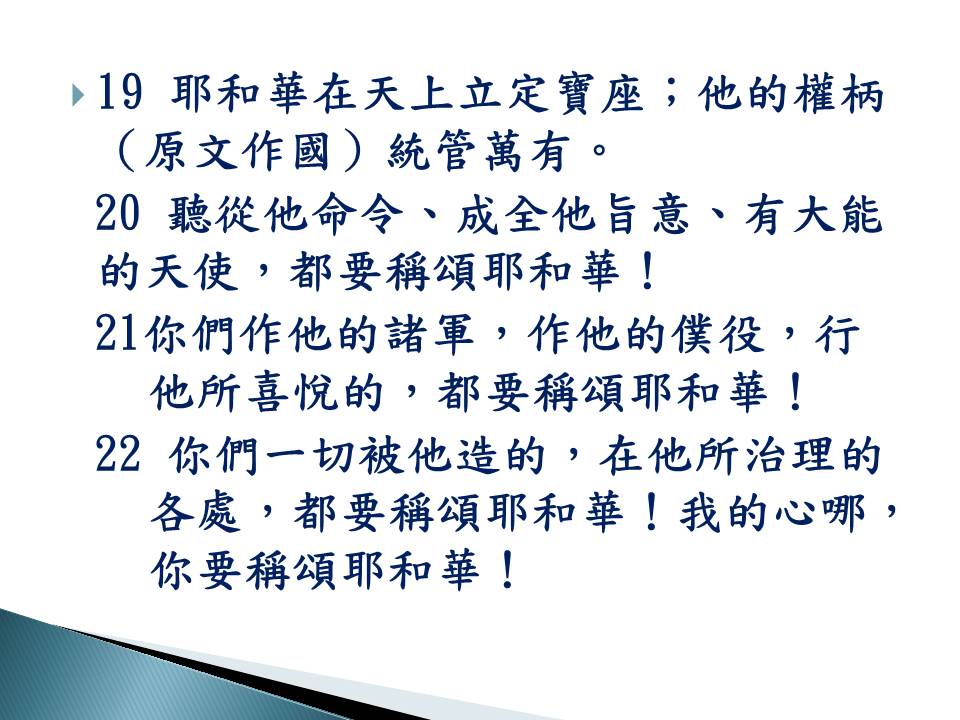 19 耶和華在天上立定寶座；他的權柄（原文作國）統管萬有。

20 聽從他命令、成全他旨意、有大能的天使，都要稱頌耶和華！

21你們作他的諸軍，作他的僕役，行他所喜悅的，都要稱頌耶和華！

22 你們一切被他造的，在他所治理的各處，都要稱頌耶和華！我的心哪，你要稱頌耶和華！